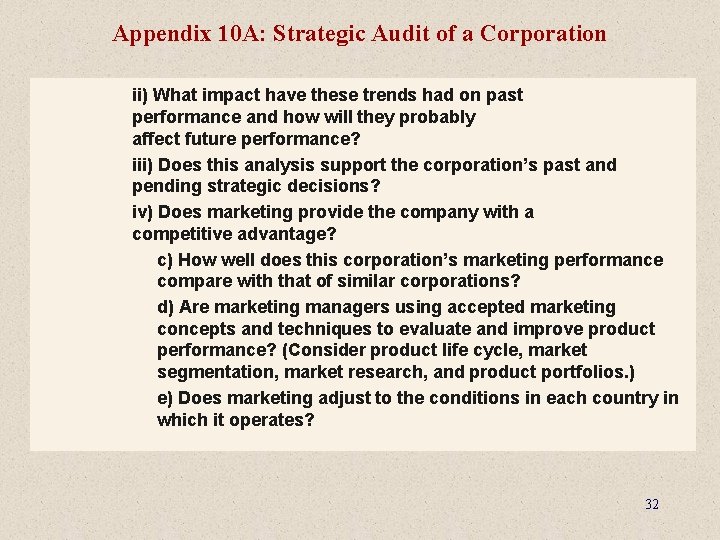 Appendix 10A: Strategic Audit of a Corporation

ii) What impact have these trends had on past performance and how will they probably affect future performance?

iii) Does this analysis support the corporation's past and pending strategic decisions?

iv) Does marketing provide the company with a competitive advantage?

c) How well does this corporation's marketing performance compare with that of similar corporations?

d) Are marketing managers using accepted marketing concepts and techniques to evaluate and improve product performance? (Consider product life cycle, market segmentation, market research, and product portfolios.)

e) Does marketing adjust to the conditions in each country in which it operates?

32